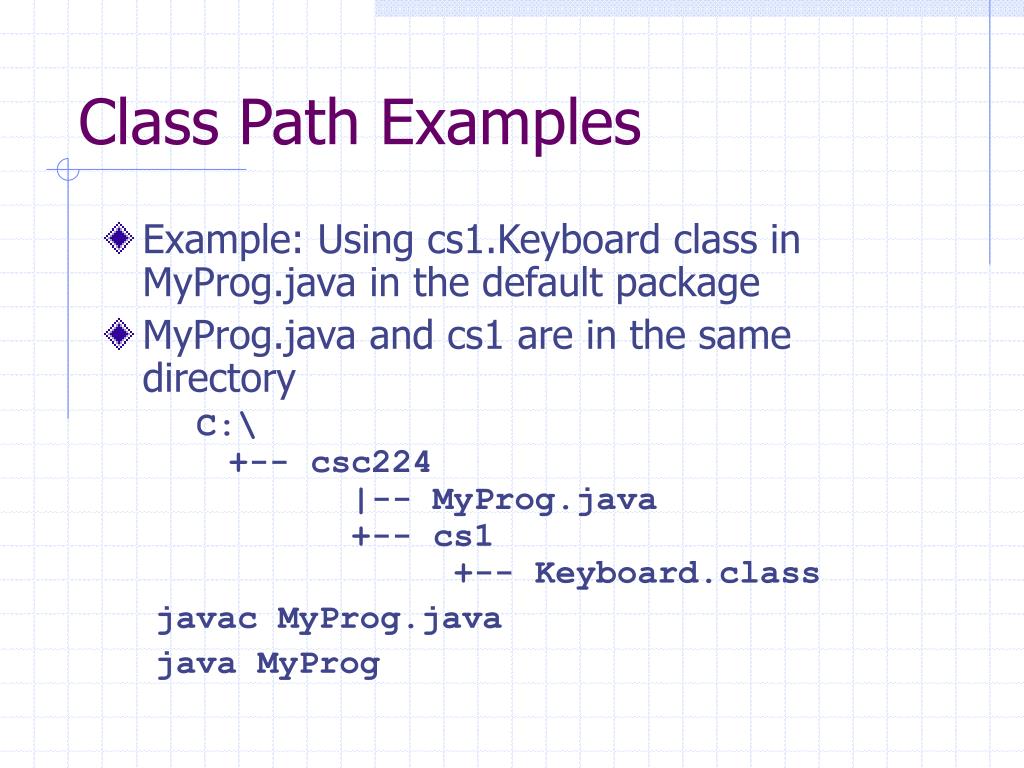 Class Path Examples

Example: Using cs1.Keyboard class in MyProg.java in the default package

MyProg.java and cs1 are in the same directory

C:\
+-- csc224
|-- MyProg.java
+-- cs1
+-- Keyboard.class

javac MyProg.java

java MyProg